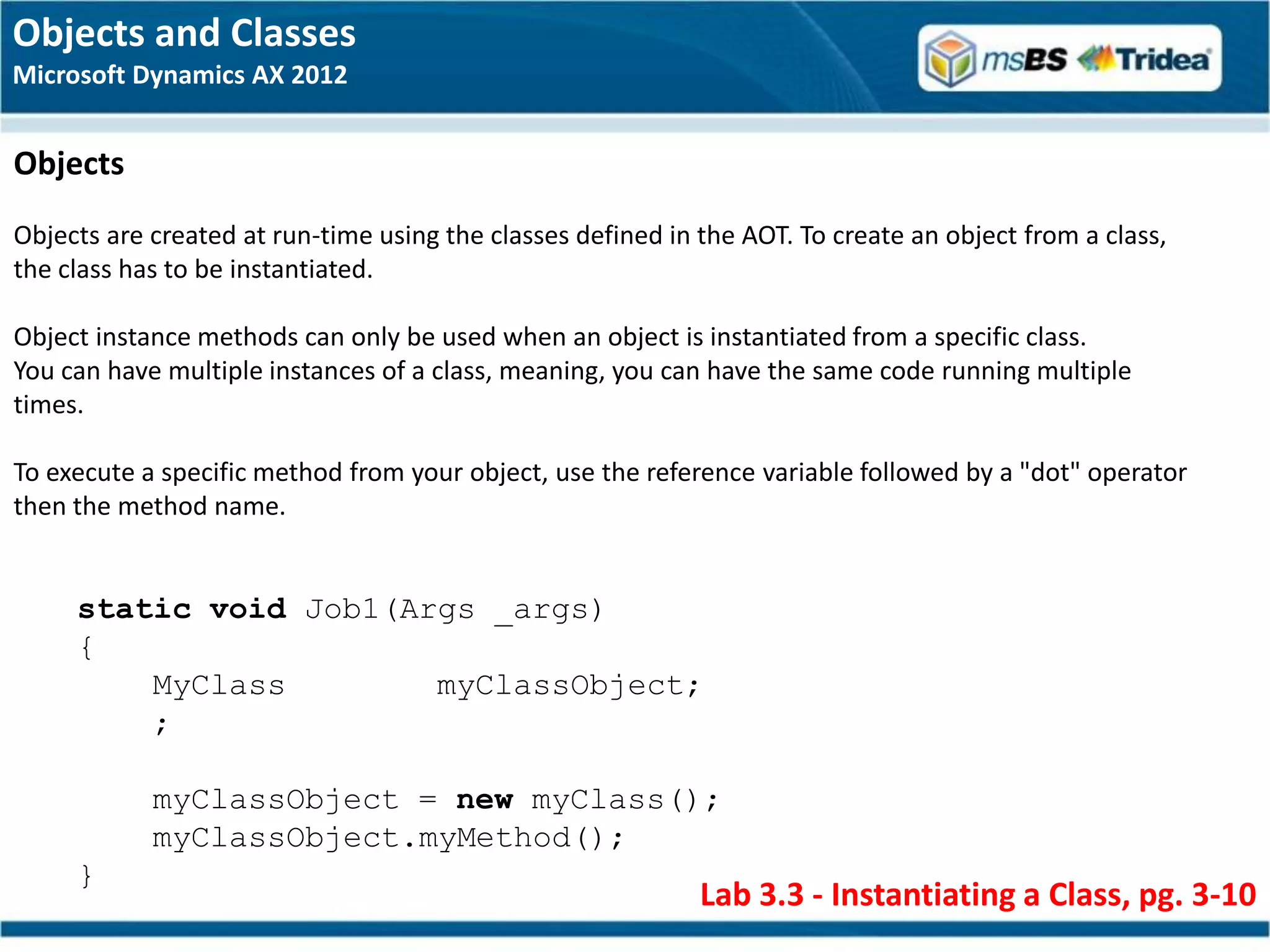 Objects and Classes
Microsoft Dynamics AX 2012

msBS Tridea

Objects

Objects are created at run-time using the classes defined in the AOT. To create an object from a class, the class has to be instantiated.

Object instance methods can only be used when an object is instantiated from a specific class.
You can have multiple instances of a class, meaning, you can have the same code running multiple times.

To execute a specific method from your object, use the reference variable followed by a "dot" operator then the method name.

static void Job1(Args _args)
{
MyClass          myClassObject;
;

myClassObject = new myClass();
myClassObject.myMethod();
}

Lab 3.3 - Instantiating a Class, pg. 3-10